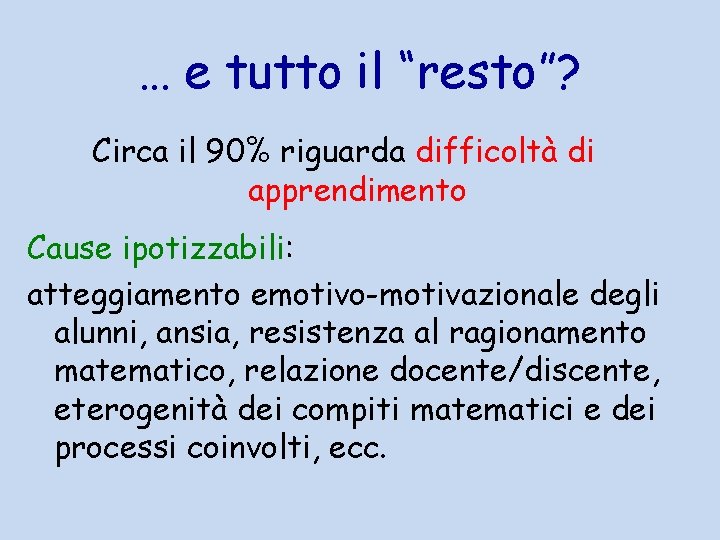 … e tutto il “resto”?

Circa il 90% riguarda difficoltà di apprendimento

Cause ipotizzabili:

atteggiamento emotivo-motivazionale degli alunni, ansia, resistenza al ragionamento matematico, relazione docente/discente, eterogenità dei compiti matematici e dei processi coinvolti, ecc.